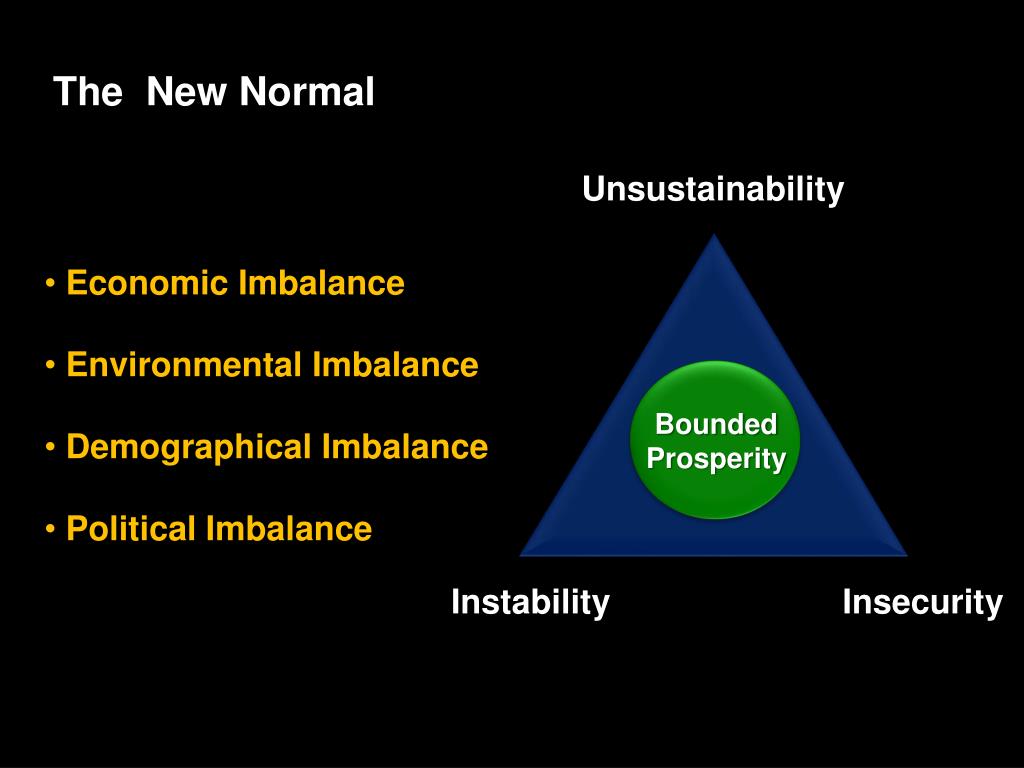 The New Normal

• Economic Imbalance

• Environmental Imbalance

• Demographical Imbalance

• Political Imbalance

Unsustainability

Bounded Prosperity

Instability

Insecurity